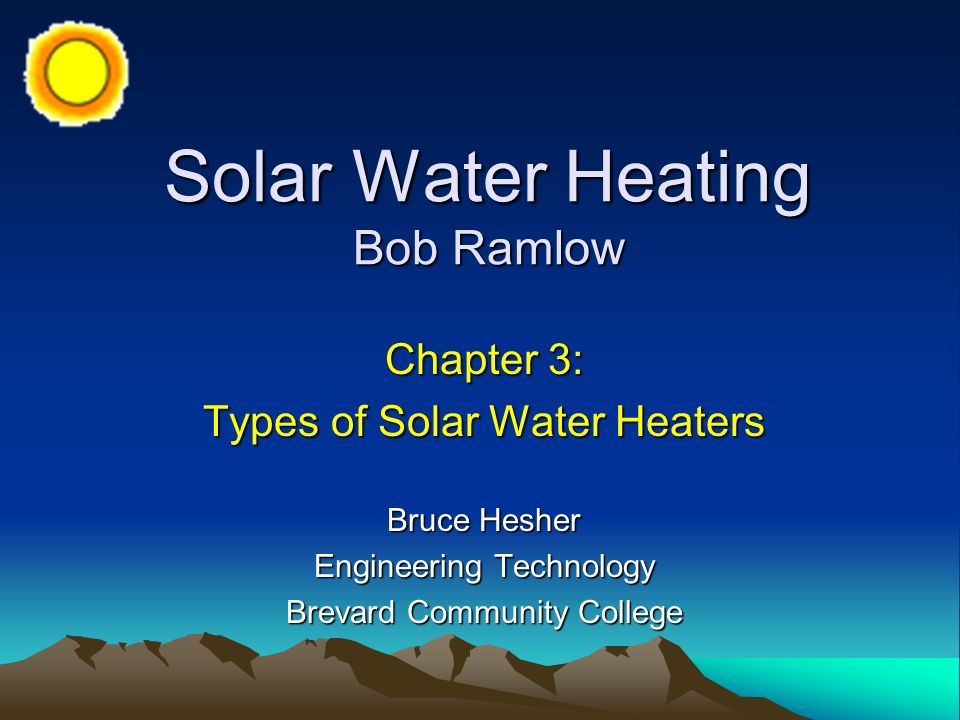 Solar Water Heating
Bob Ramlow

Chapter 3:
Types of Solar Water Heaters

Bruce Hesher
Engineering Technology
Brevard Community College